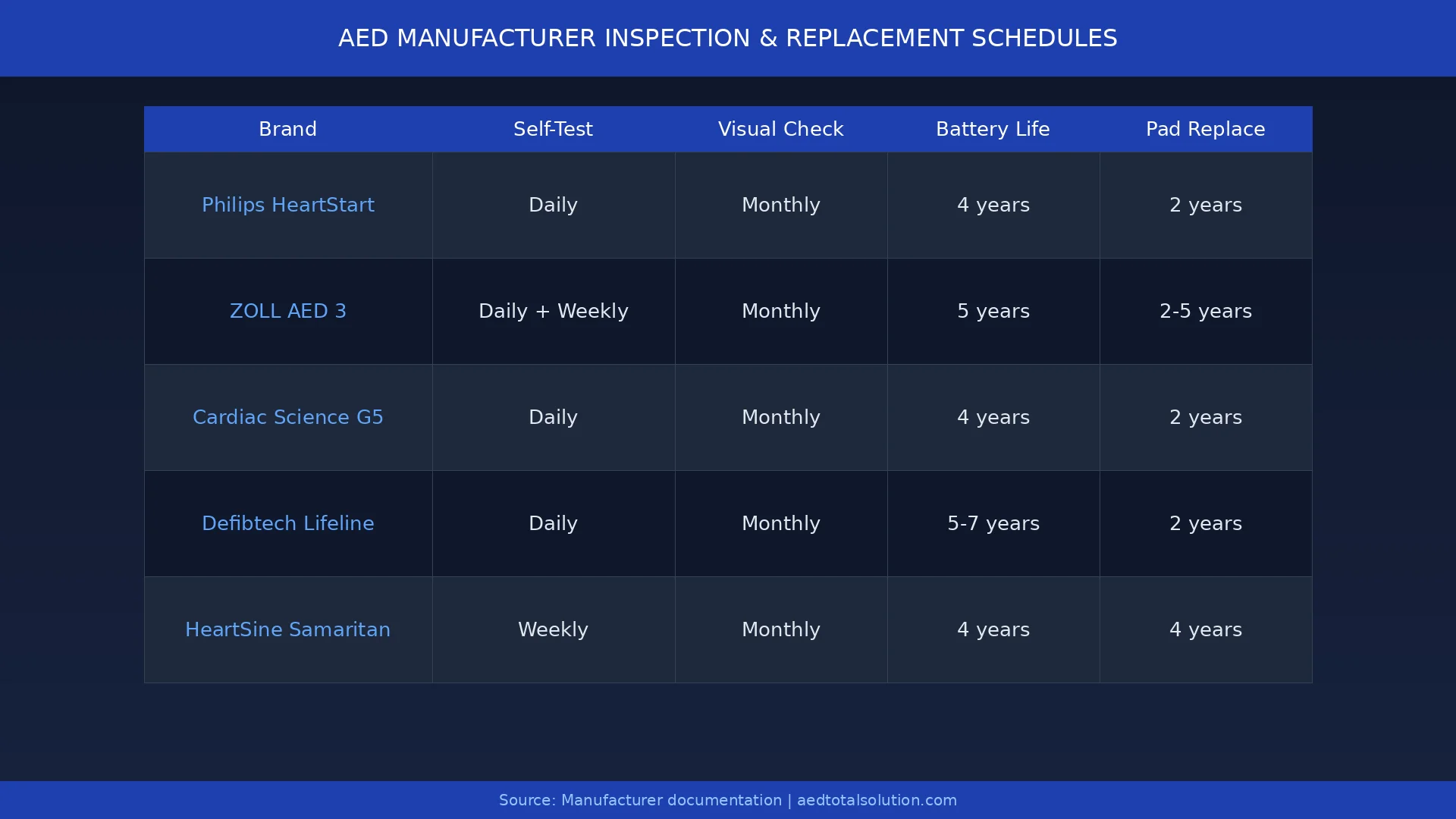 AED MANUFACTURER INSPECTION & REPLACEMENT SCHEDULES

| Brand | Self-Test | Visual Check | Battery Life | Pad Replace |
|---|---|---|---|---|
| Philips HeartStart | Daily | Monthly | 4 years | 2 years |
| ZOLL AED 3 | Daily + Weekly | Monthly | 5 years | 2-5 years |
| Cardiac Science G5 | Daily | Monthly | 4 years | 2 years |
| Defibtech Lifeline | Daily | Monthly | 5-7 years | 2 years |
| HeartSine Samaritan | Weekly | Monthly | 4 years | 4 years |

Source: Manufacturer documentation | aedtotalsolution.com